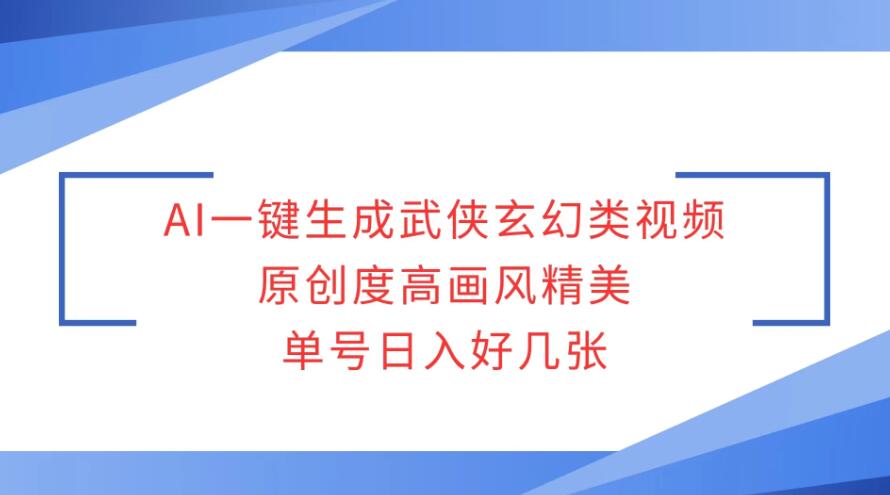 AI一键生成武侠玄幻类视频
原创度高画风精美
单号日入好几张